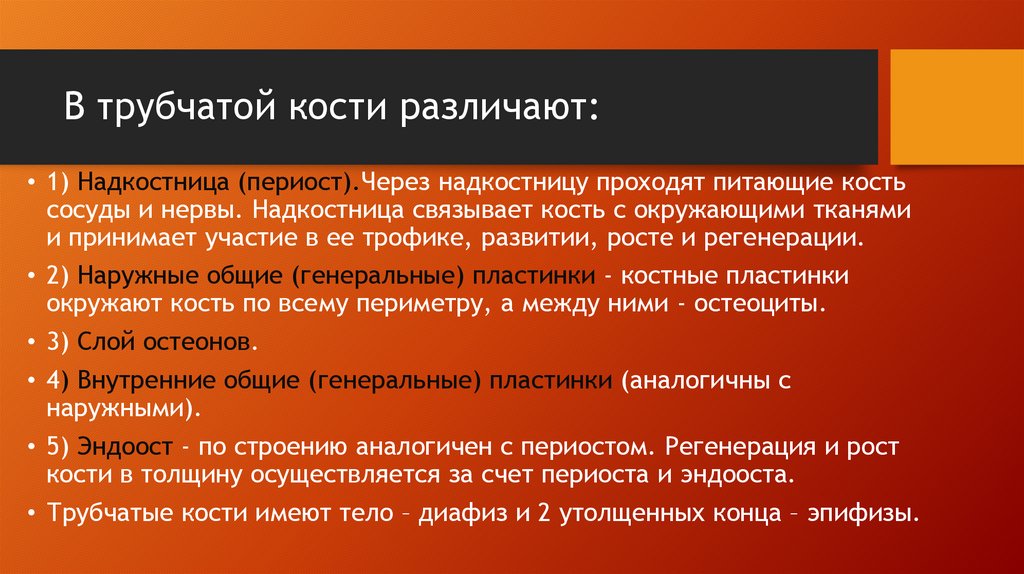 В трубчатой кости различают:

• 1) Надкостница (периост).Через надкостницу проходят питающие кость сосуды и нервы. Надкостница связывает кость с окружающими тканями и принимает участие в ее трофике, развитии, росте и регенерации.

• 2) Наружные общие (генеральные) пластинки - костные пластинки окружают кость по всему периметру, а между ними - остеоциты.

• 3) Слой остеонов.

• 4) Внутренние общие (генеральные) пластинки (аналогичны с наружными).

• 5) Эндоост - по строению аналогичен с периостом. Регенерация и рост кости в толщину осуществляется за счет периоста и эндооста.

• Трубчатые кости имеют тело – диафиз и 2 утолщенных конца – эпифизы.